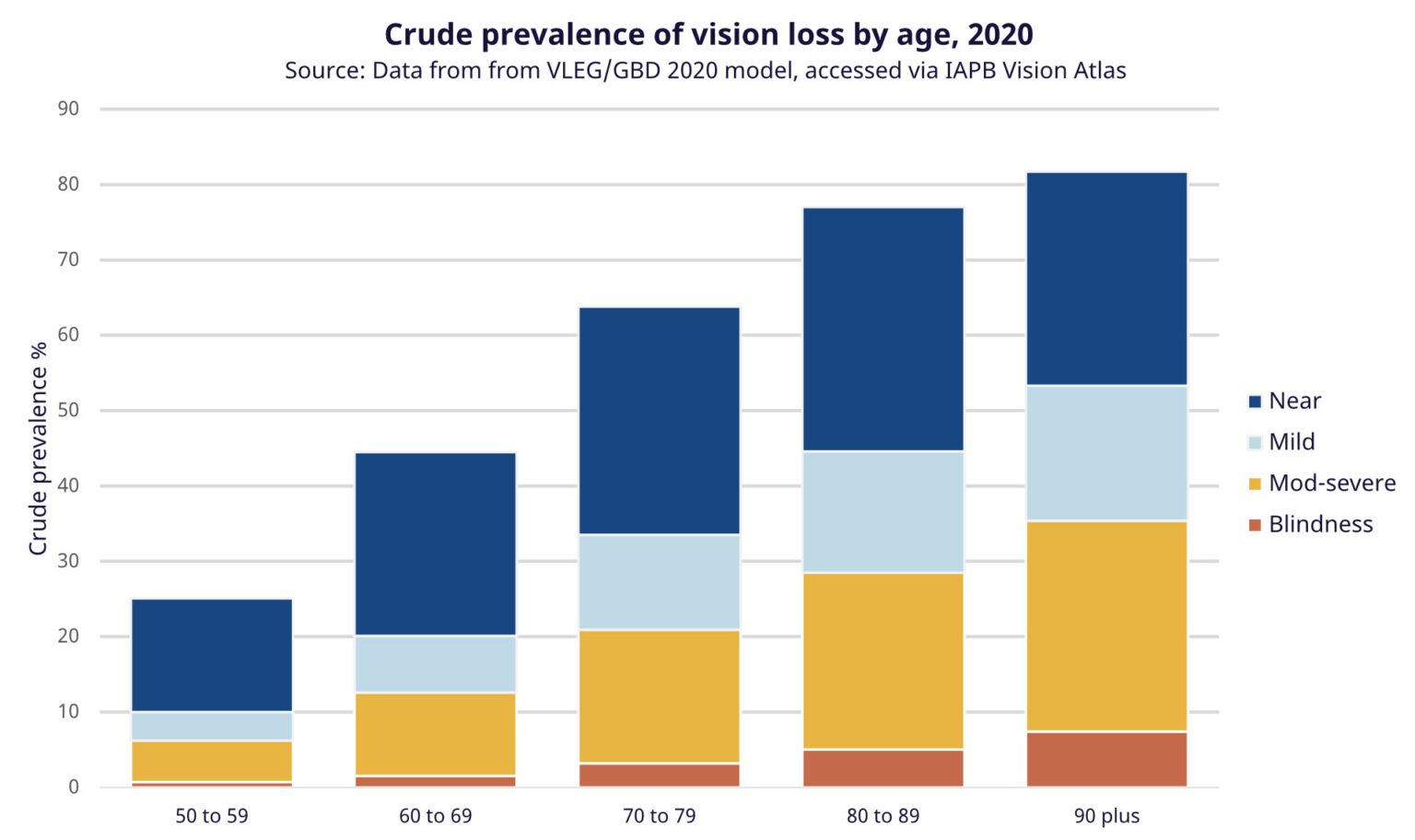 Crude prevalence of vision loss by age, 2020
Source: Data from from VLEG/GBD 2020 model, accessed via IAPB Vision Atlas

Crude prevalence %

90
80
70
60
50
40
30
20
10
0

50 to 59
60 to 69
70 to 79
80 to 89
90 plus

Near
Mild
Mod-severe
Blindness